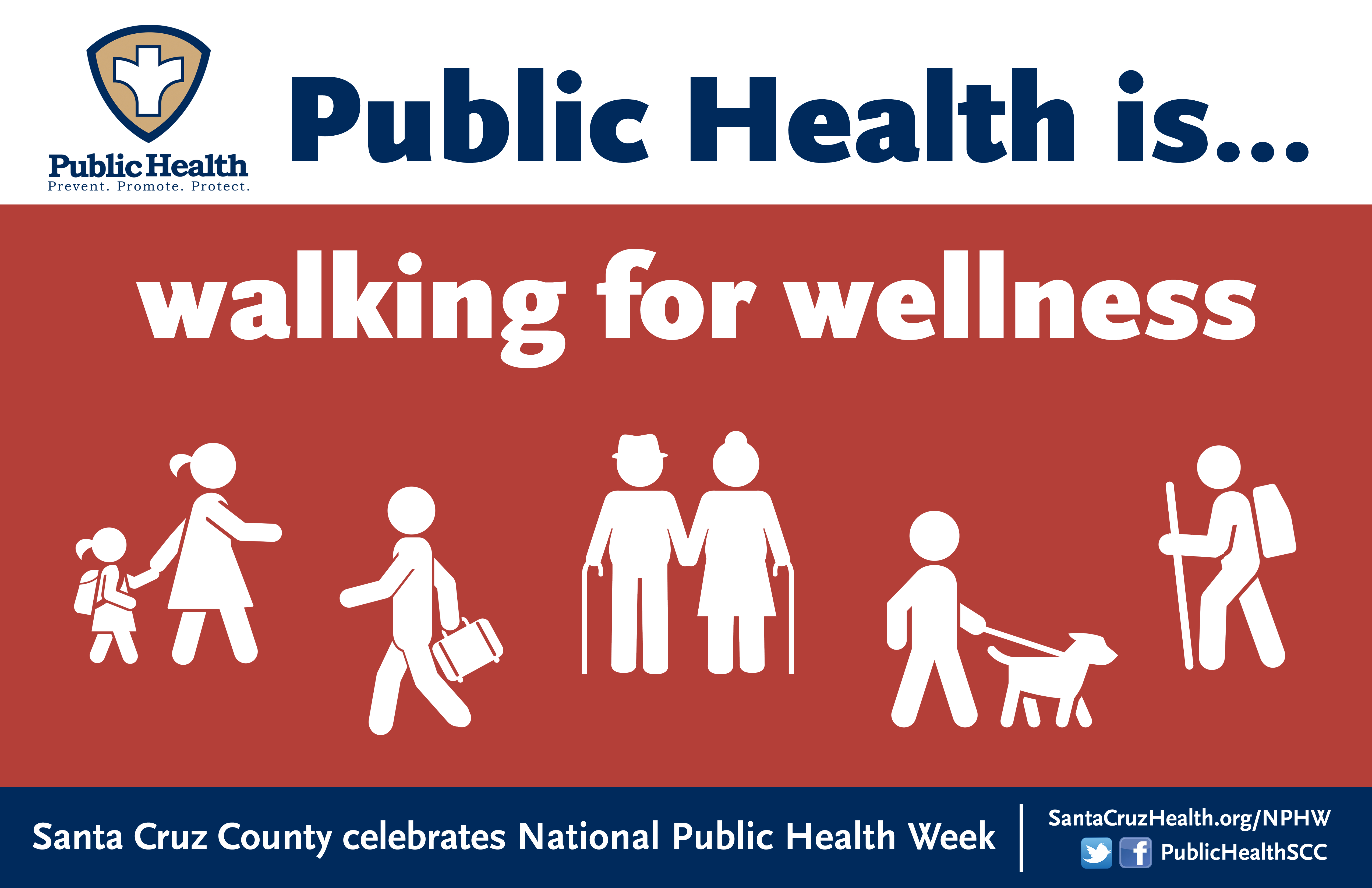 Public Health
Prevent. Promote. Protect.

Public Health is...

walking for wellness

Santa Cruz County celebrates National Public Health Week

SantaCruzHealth.org/NPHW
PublicHealthSCC